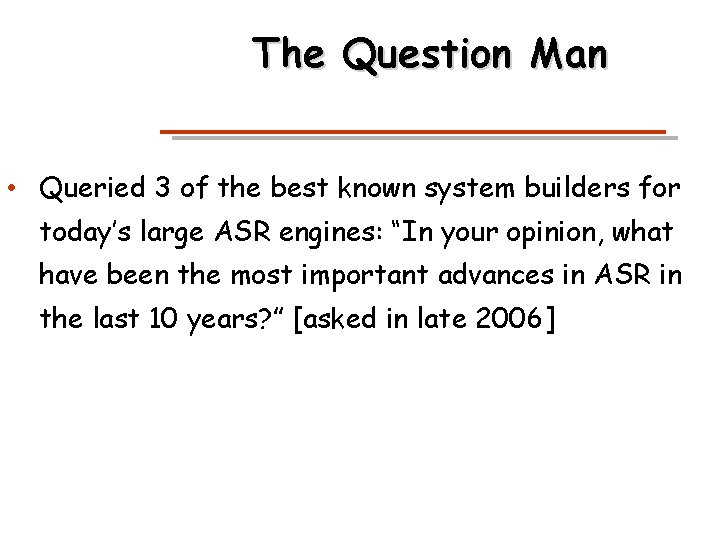 The Question Man

• Queried 3 of the best known system builders for today's large ASR engines: "In your opinion, what have been the most important advances in ASR in the last 10 years?" [asked in late 2006]